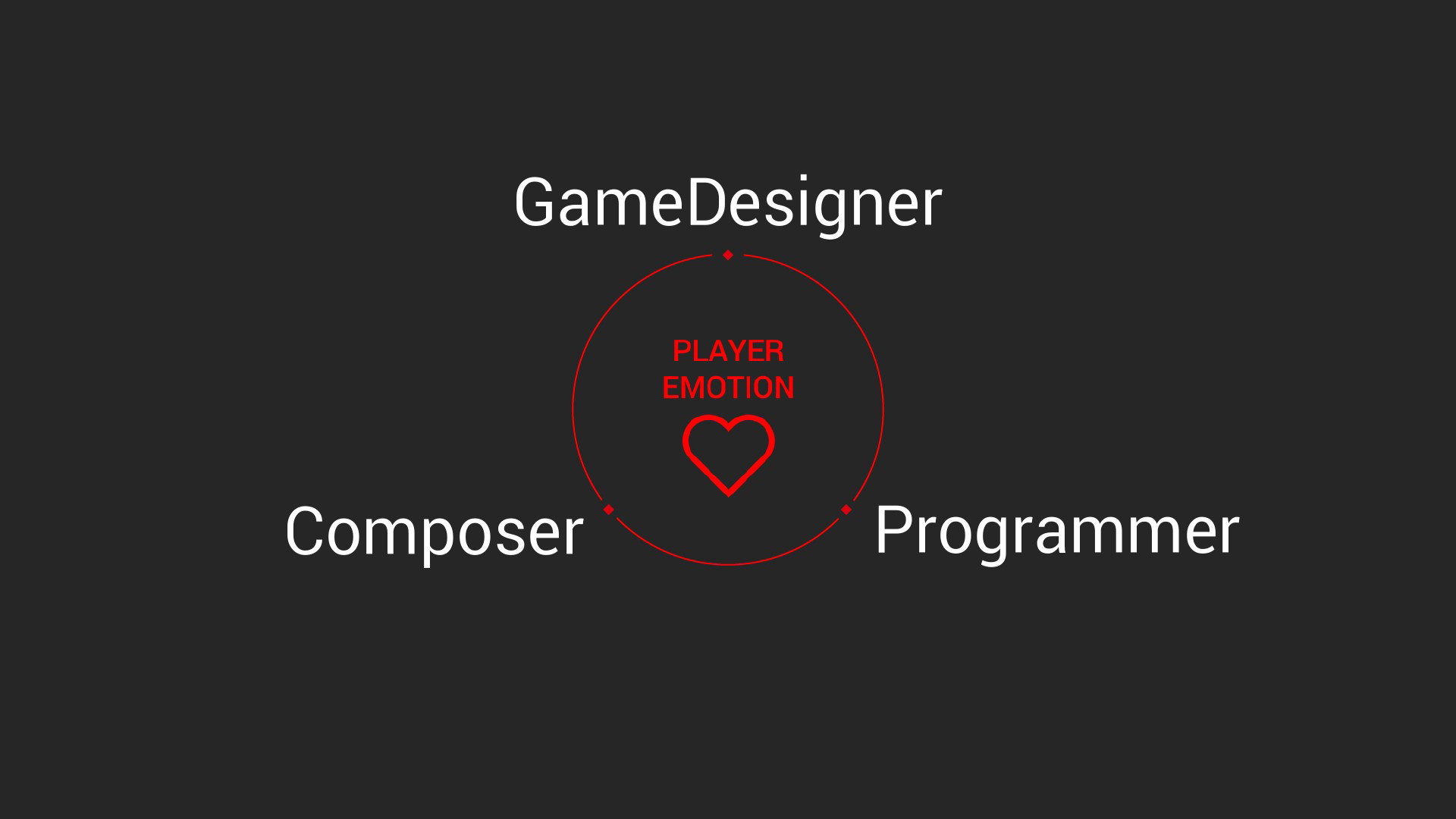 GameDesigner

PLAYER
EMOTION

Composer

Programmer